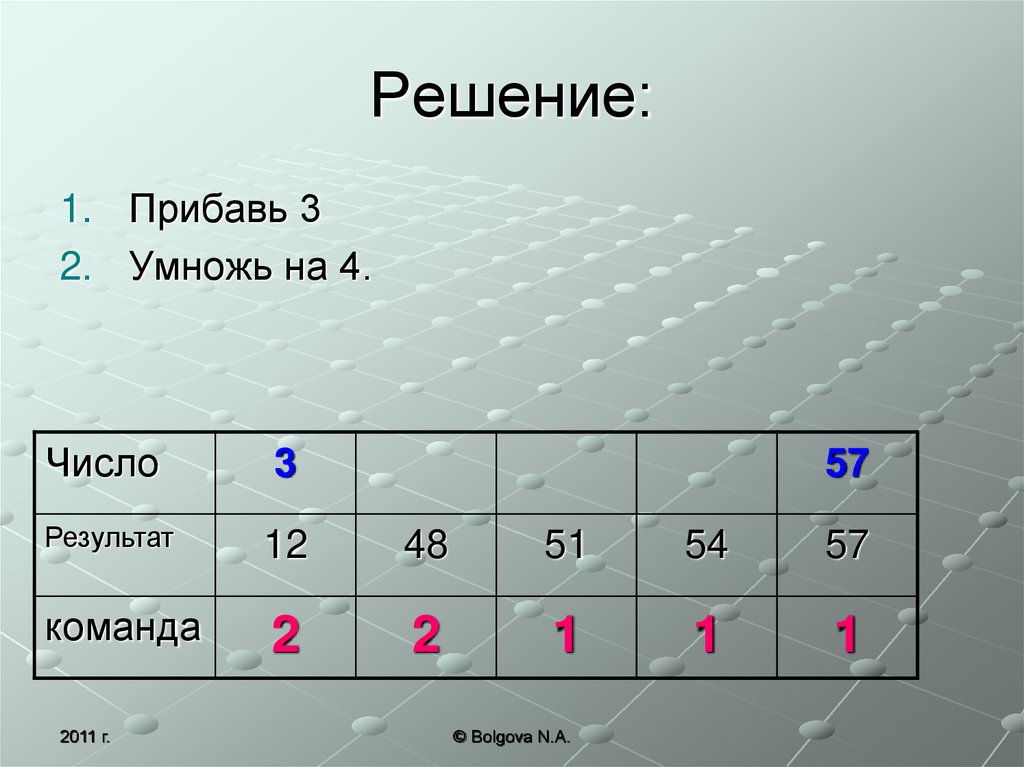 Решение:

1. Прибавь 3
2. Умножь на 4.

| Число | 3 | | | | 57 |
|---|---|---|---|---|---|
| Результат | 12 | 48 | 51 | 54 | 57 |
| команда | 2 | 2 | 1 | 1 | 1 |

2011 г.

© Bolgova N.A.